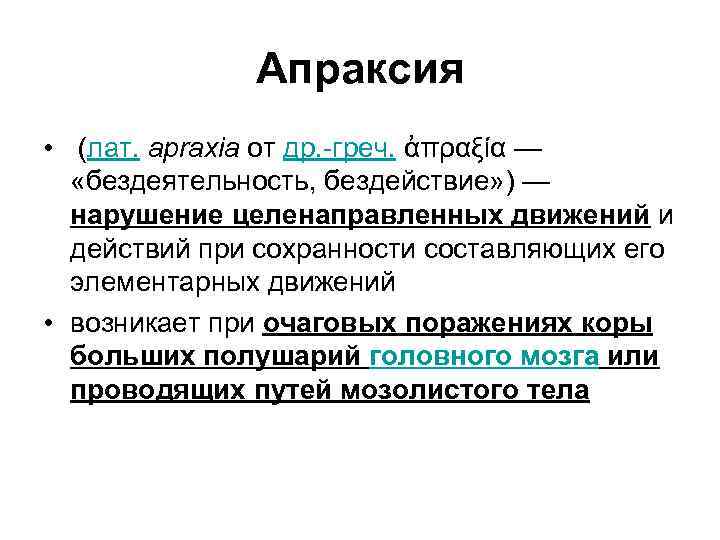 Апраксия

• (лат. apraxia от др.-греч. ἀπραξία — «бездеятельность, бездействие») — нарушение целенаправленных движений и действий при сохранности составляющих его элементарных движений

• возникает при очаговых поражениях коры больших полушарий головного мозга или проводящих путей мозолистого тела